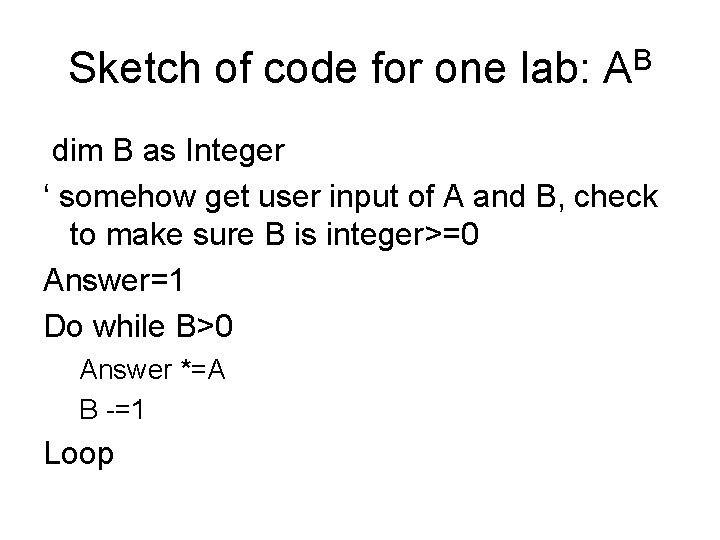 Sketch of code for one lab: $A^B$

dim B as Integer

‘ somehow get user input of A and B, check to make sure B is integer>=0

Answer=1

Do while B>0

Answer *=A

B -=1

Loop